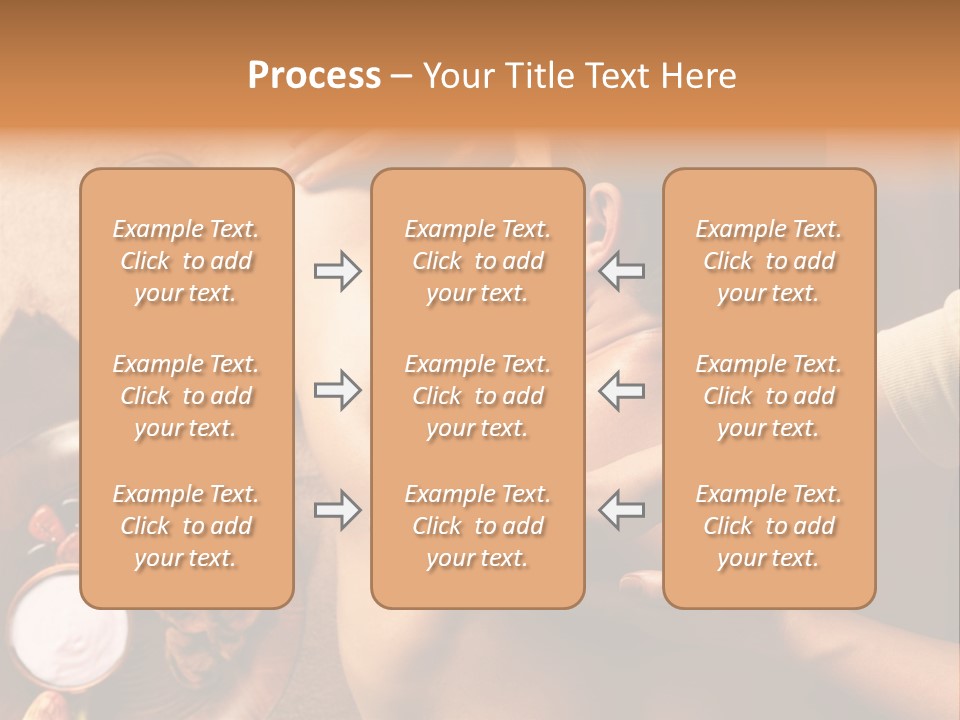 Process – Your Title Text Here

Example Text. Click to add your text.

Example Text. Click to add your text.

Example Text. Click to add your text.

Example Text. Click to add your text.

Example Text. Click to add your text.

Example Text. Click to add your text.

Example Text. Click to add your text.

Example Text. Click to add your text.

Example Text. Click to add your text.